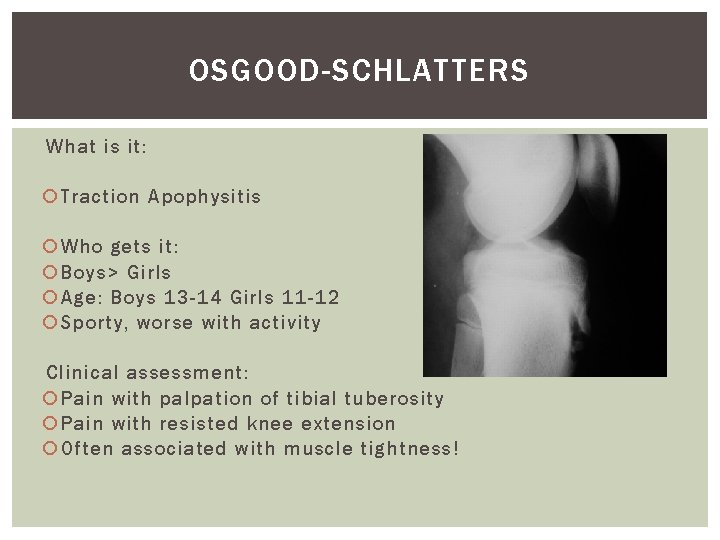 OSGOOD-SCHLATTERS

What is it:

Traction Apophysitis

Who gets it:
Boys> Girls
Age: Boys 13-14 Girls 11-12
Sporty, worse with activity

Clinical assessment:
Pain with palpation of tibial tuberosity
Pain with resisted knee extension
Often associated with muscle tightness!